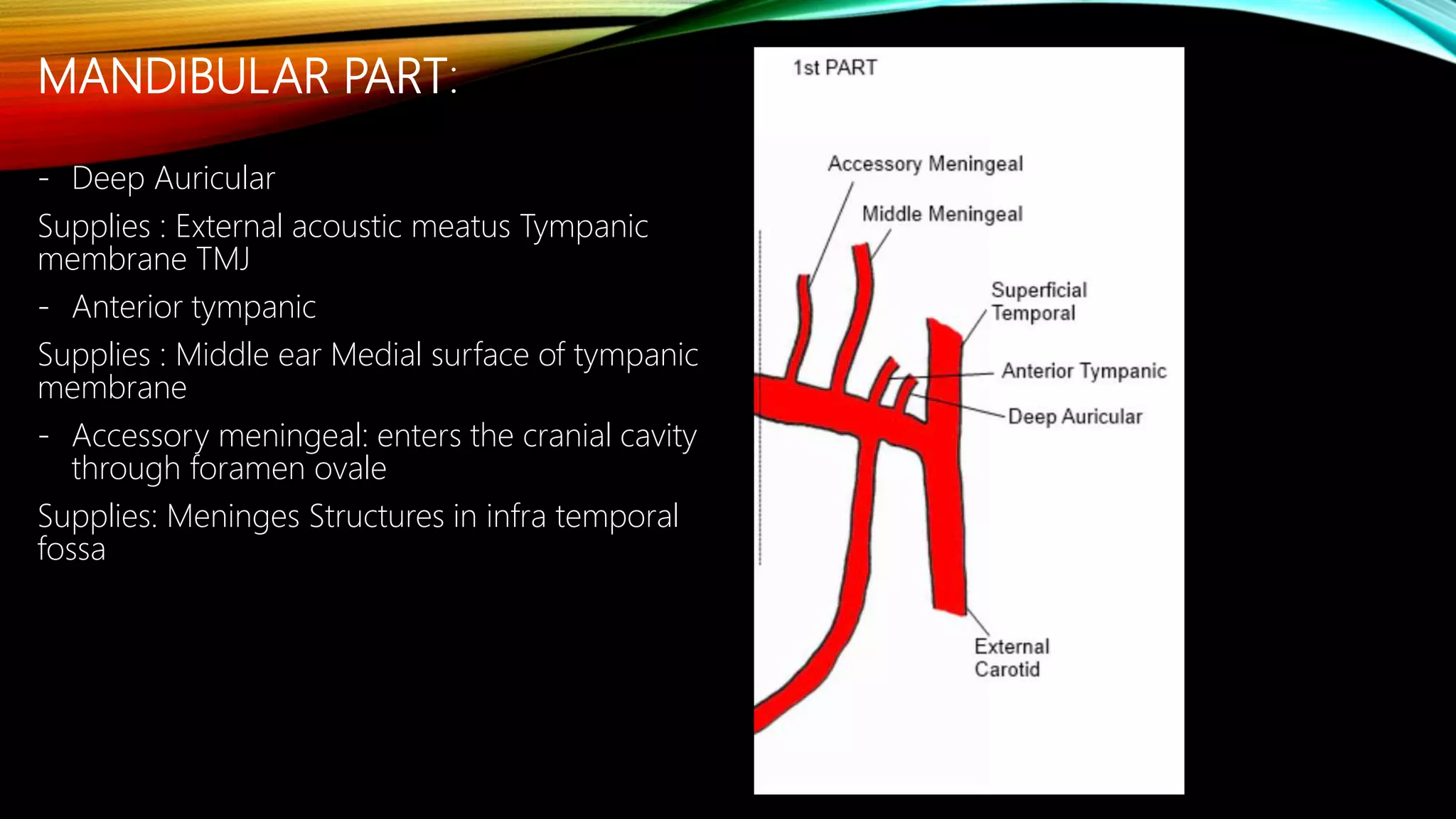 MANDIBULAR PART:

- Deep Auricular

Supplies : External acoustic meatus Tympanic membrane TMJ

- Anterior tympanic

Supplies : Middle ear Medial surface of tympanic membrane

- Accessory meningeal: enters the cranial cavity through foramen ovale

Supplies: Meninges Structures in infra temporal fossa

1st PART

Accessory Meningeal

Middle Meningeal

Superficial Temporal

Anterior Tympanic

Deep Auricular

External Carotid